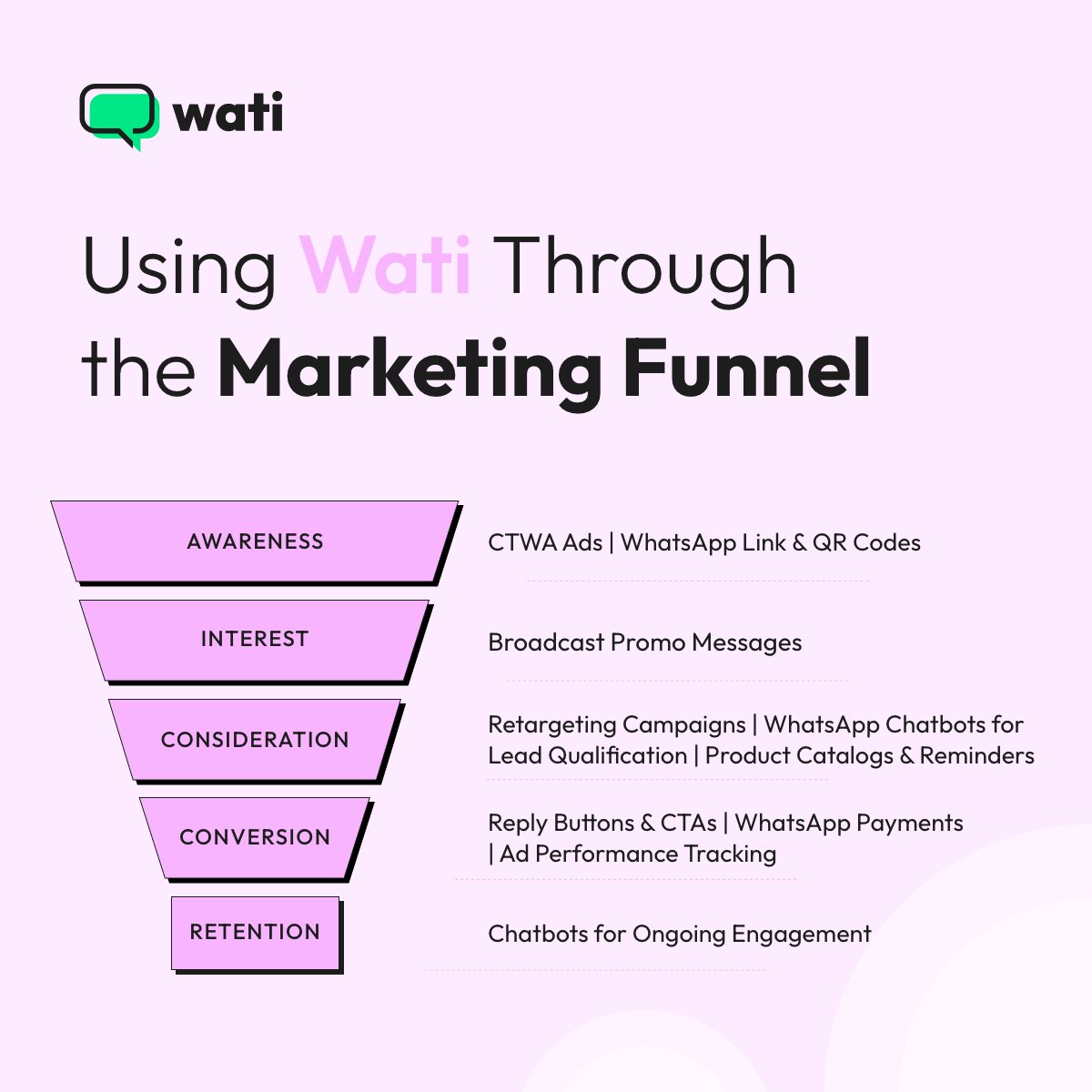 wati

Using Wati Through the Marketing Funnel

AWARENESS

CTWA Ads | WhatsApp Link & QR Codes

INTEREST

Broadcast Promo Messages

CONSIDERATION

Retargeting Campaigns | WhatsApp Chatbots for Lead Qualification | Product Catalogs & Reminders

CONVERSION

Reply Buttons & CTAs | WhatsApp Payments | Ad Performance Tracking

RETENTION

Chatbots for Ongoing Engagement